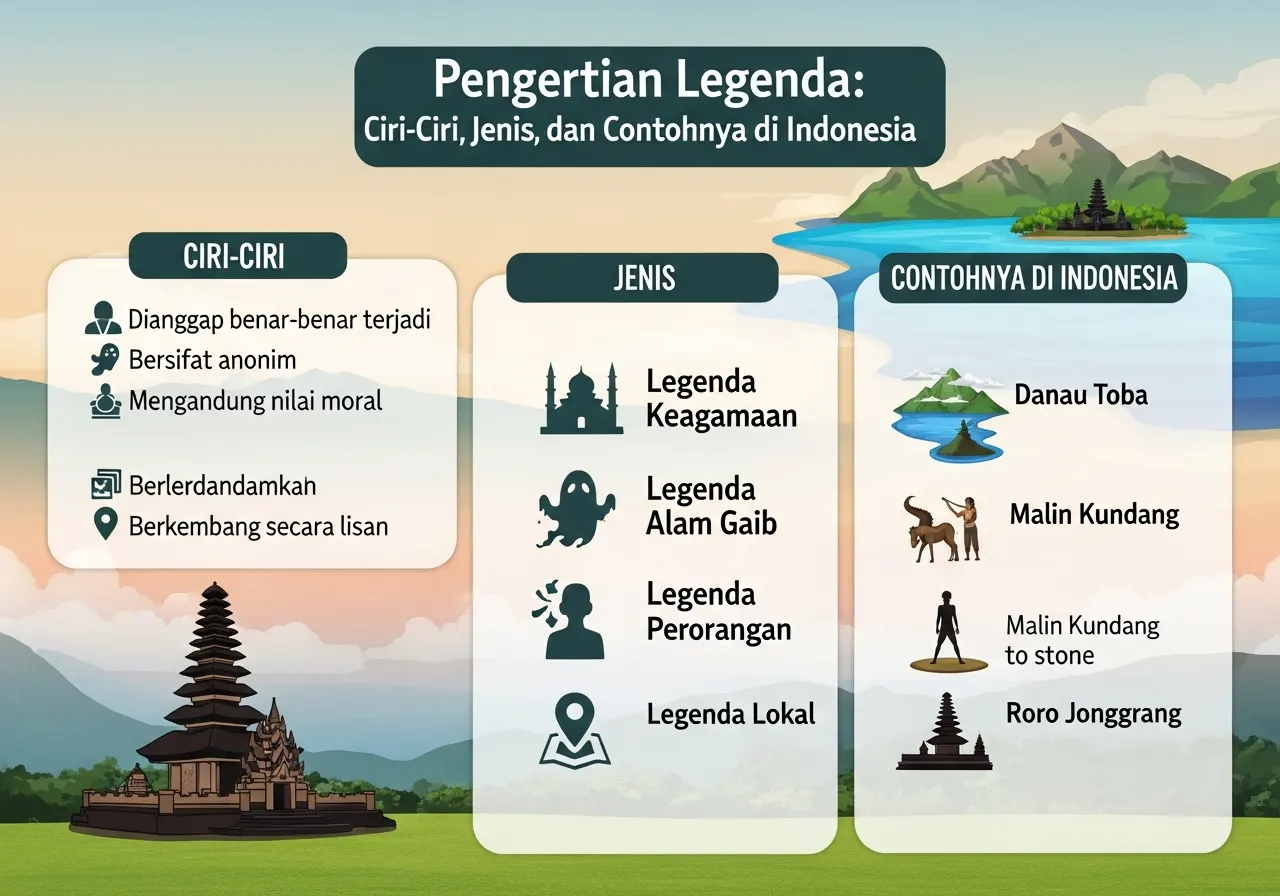 Pengertian Legenda:
Ciri-Ciri, Jenis, dan Contohnya di Indonesia

CIRI-CIRI

Dianggap benar-benar terjadi
Bersifat anonim
Mengandung nilai moral

Berlerdandamkah
Berkembang secara lisan

JENIS

Legenda Keagamaan

Legenda Alam Gaib

Legenda Perorangan

Legenda Lokal

CONTOHNYA DI INDONESIA

Danau Toba

Malin Kundang

Malin Kundang to stone

Roro Jonggrang